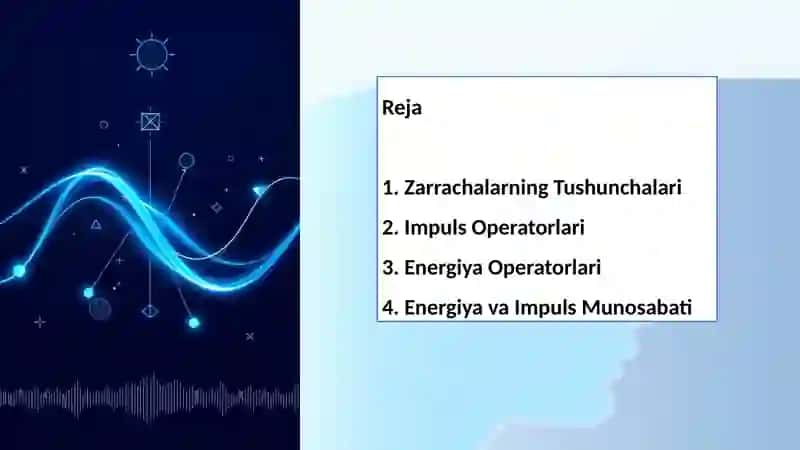 Reja

1. Zarrachalarning Tushunchalari
2. Impuls Operatorlari
3. Energiya Operatorlari
4. Energiya va Impuls Munosabati